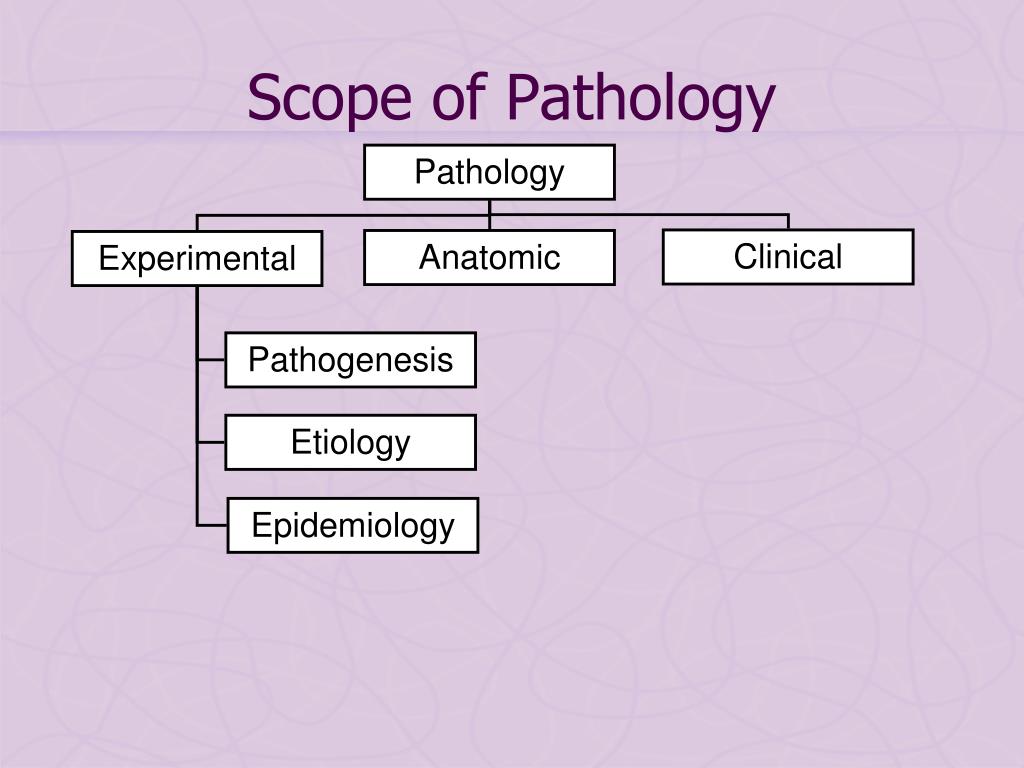 Scope of Pathology

Pathology

Experimental

Anatomic

Clinical

Pathogenesis

Etiology

Epidemiology